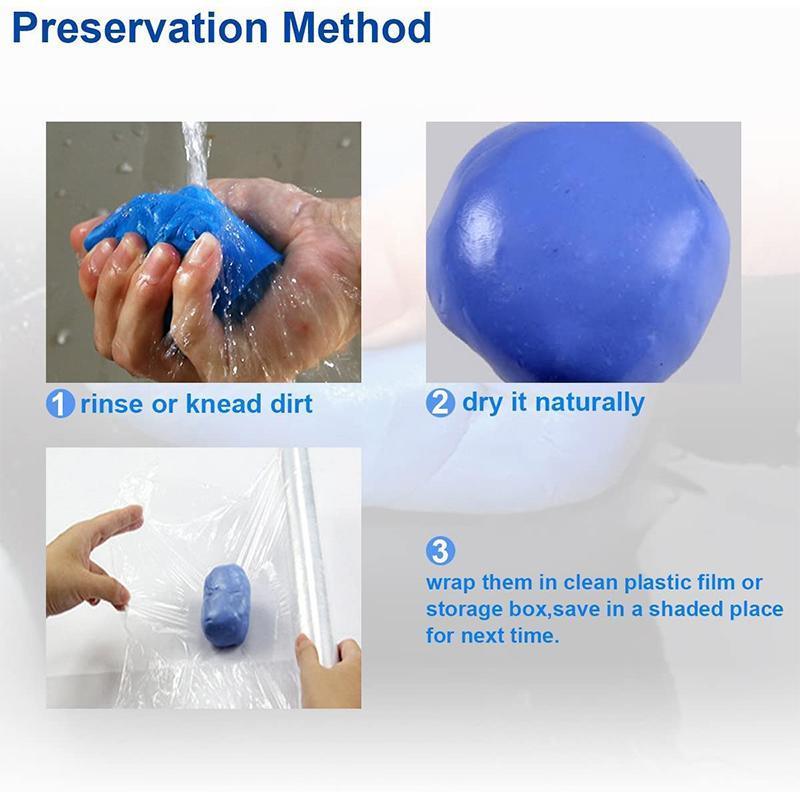 Preservation Method

1 rinse or knead dirt

2 dry it naturally

3

wrap them in clean plastic film or storage box,save in a shaded place for next time.